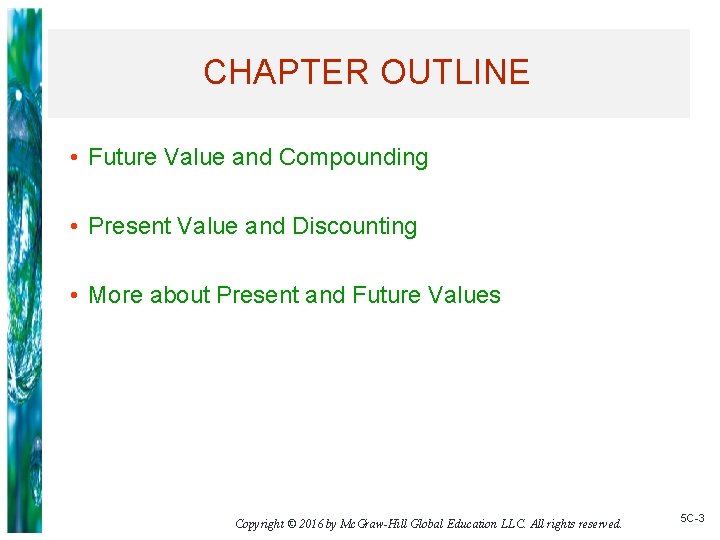 CHAPTER OUTLINE

• Future Value and Compounding

• Present Value and Discounting

• More about Present and Future Values

Copyright © 2016 by McGraw-Hill Global Education LLC. All rights reserved.

5C-3